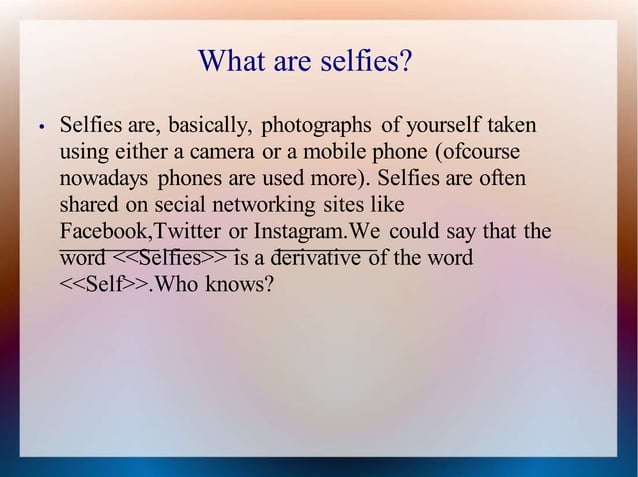 What are selfies?

• Selfies are, basically, photographs of yourself taken using either a camera or a mobile phone (ofcourse nowadays phones are used more). Selfies are often shared on secial networking sites like Facebook,Twitter or Instagram.We could say that the word <<Selfies>> is a derivative of the word <<Self>>.Who knows?